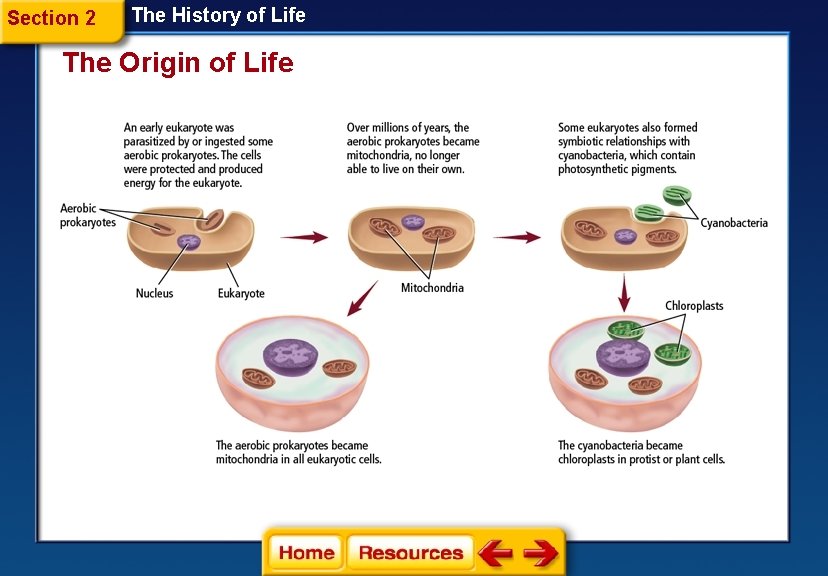 Section 2

The History of Life

The Origin of Life

An early eukaryote was parasitized by or ingested some aerobic prokaryotes. The cells were protected and produced energy for the eukaryote.

Over millions of years, the aerobic prokaryotes became mitochondria, no longer able to live on their own.

Some eukaryotes also formed symbiotic relationships with cyanobacteria, which contain photosynthetic pigments.

Aerobic prokaryotes

Nucleus

Eukaryote

Mitochondria

Cyanobacteria

Chloroplasts

The aerobic prokaryotes became mitochondria in all eukaryotic cells.

The cyanobacteria became chloroplasts in protist or plant cells.

Home

Resources